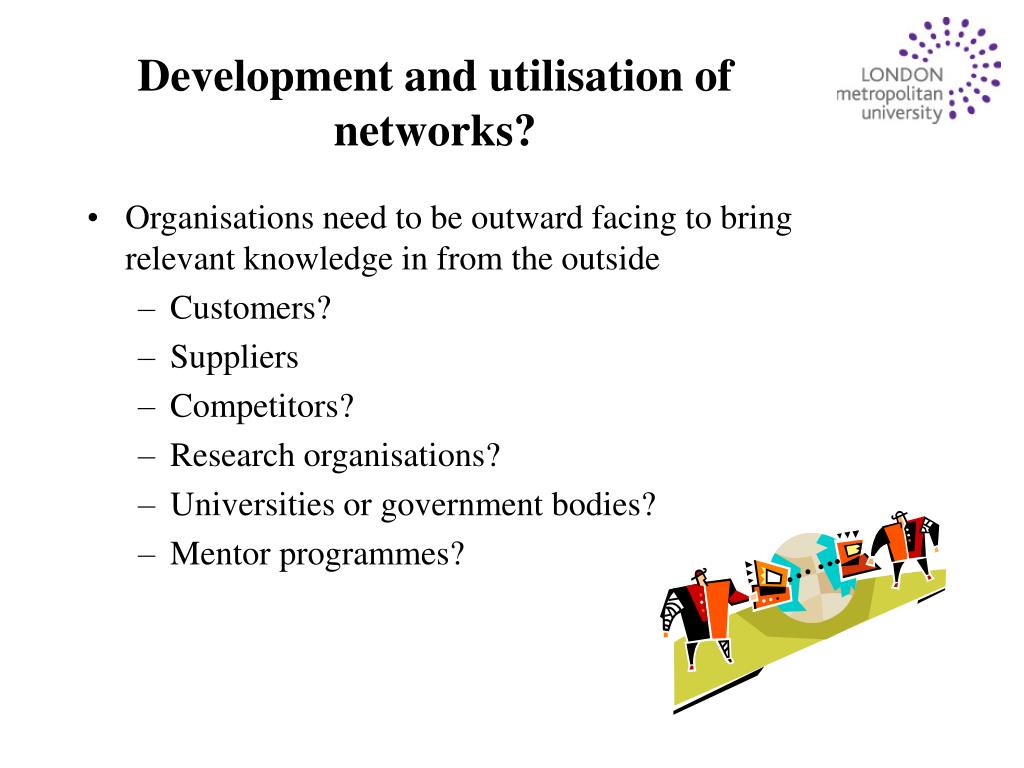 Development and utilisation of networks?

LONDON
metropolitan
university

• Organisations need to be outward facing to bring relevant knowledge in from the outside
– Customers?
– Suppliers
– Competitors?
– Research organisations?
– Universities or government bodies?
– Mentor programmes?